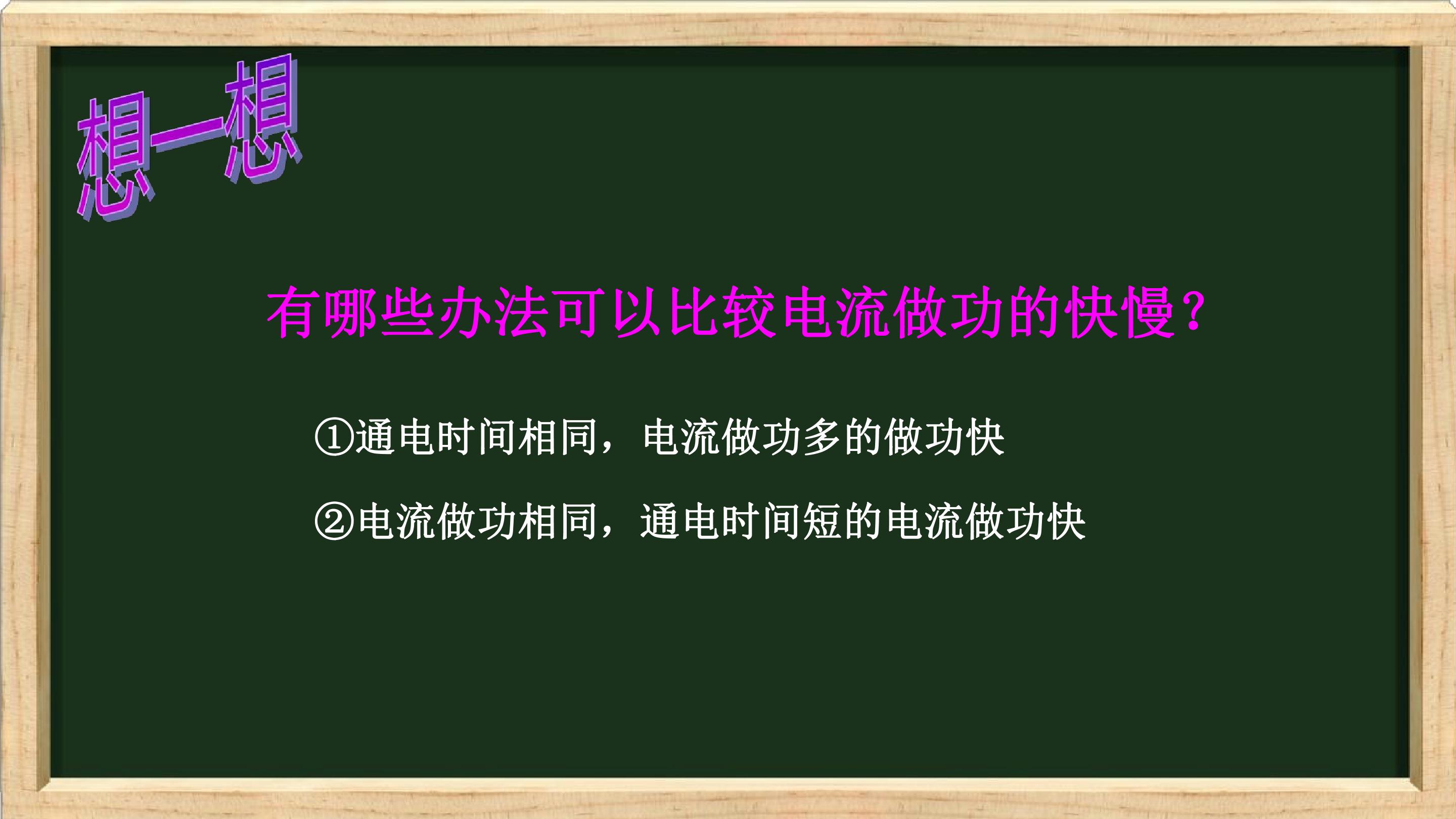 想一想

有哪些办法可以比较电流做功的快慢？

①通电时间相同，电流做功多的做功快

②电流做功相同，通电时间短的电流做功快